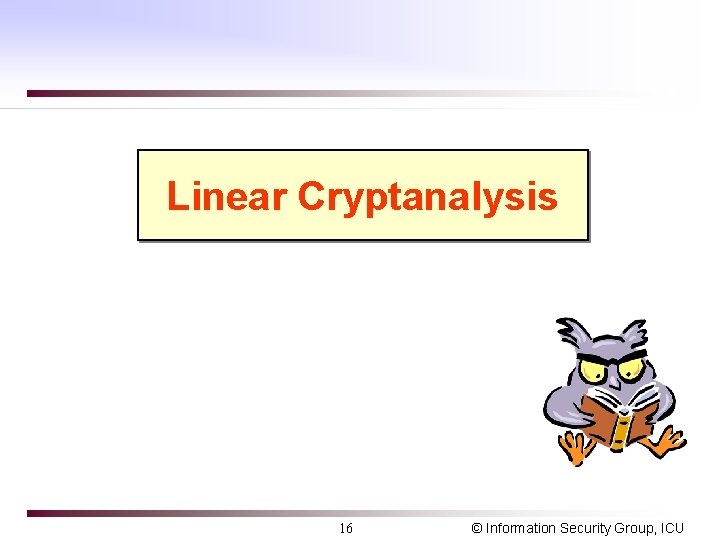 Linear Cryptanalysis

16

© Information Security Group, ICU